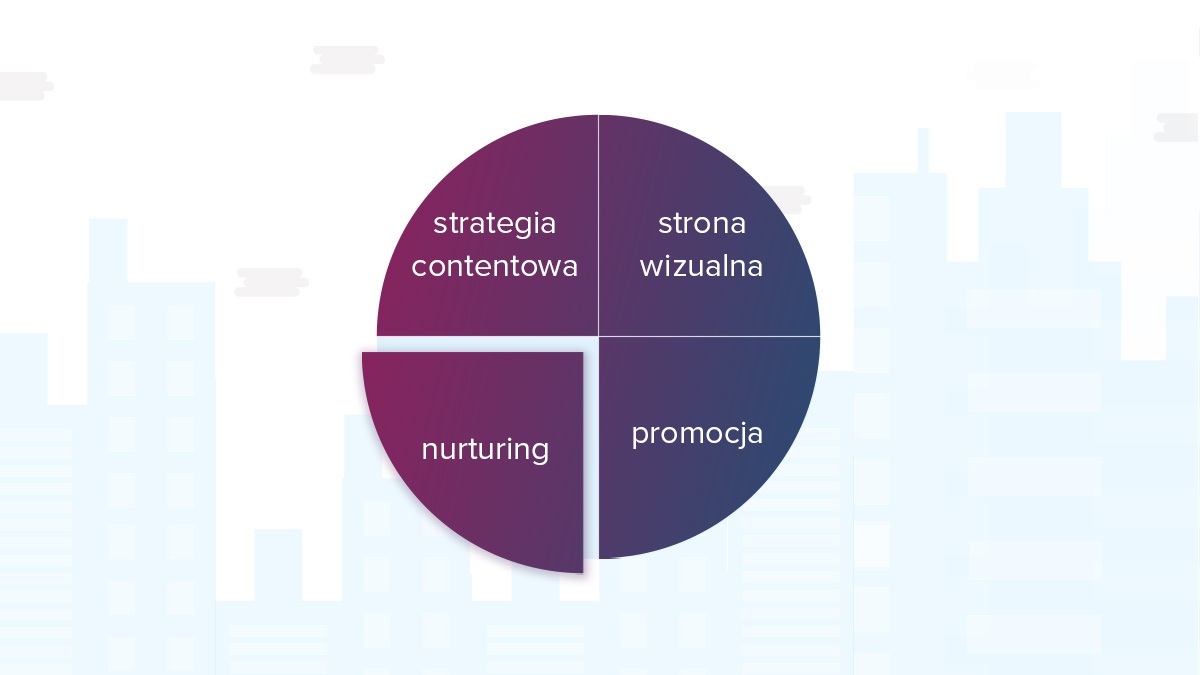 strategia contentowa

strona wizualna

nurturing

promocja